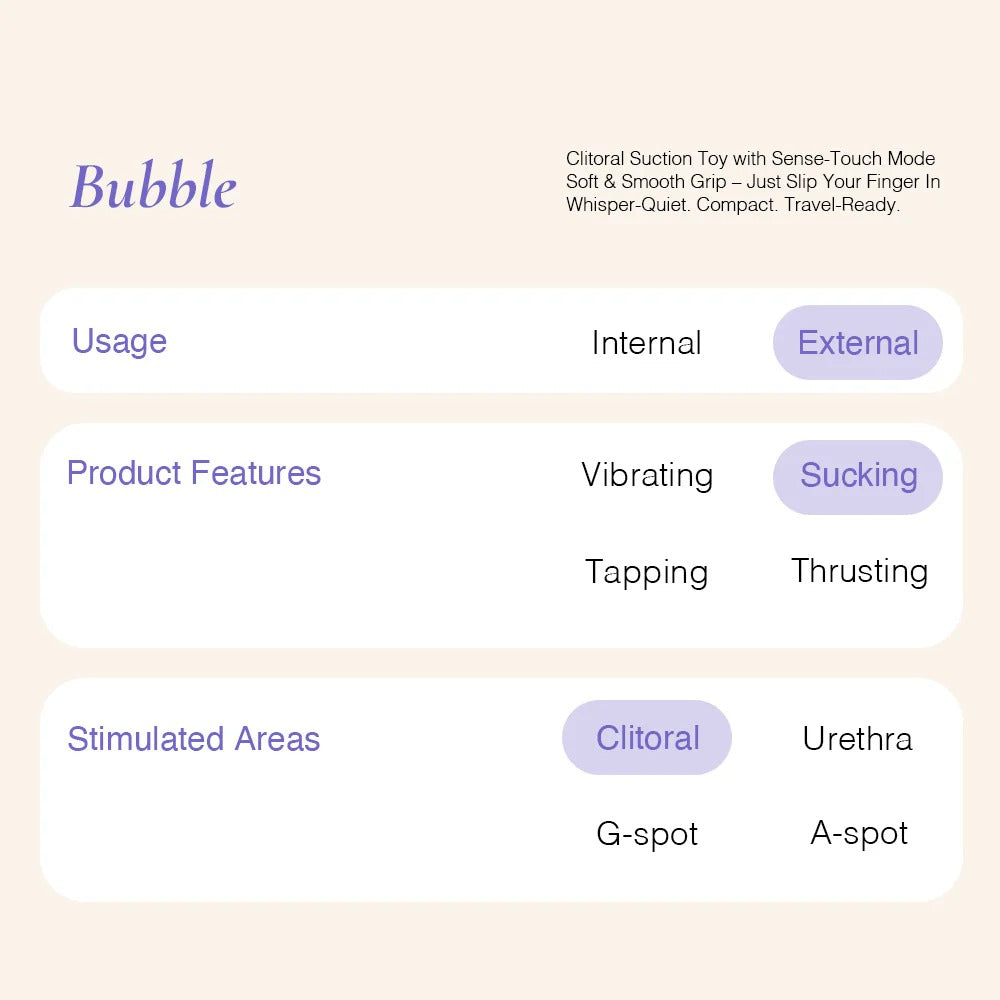 Bubble

Clitoral Suction Toy with Sense-Touch Mode
Soft & Smooth Grip – Just Slip Your Finger In
Whisper-Quiet. Compact. Travel-Ready.

Usage
Internal
External

Product Features
Vibrating
Sucking
Tapping
Thrusting

Stimulated Areas
Clitoral
Urethra
G-spot
A-spot